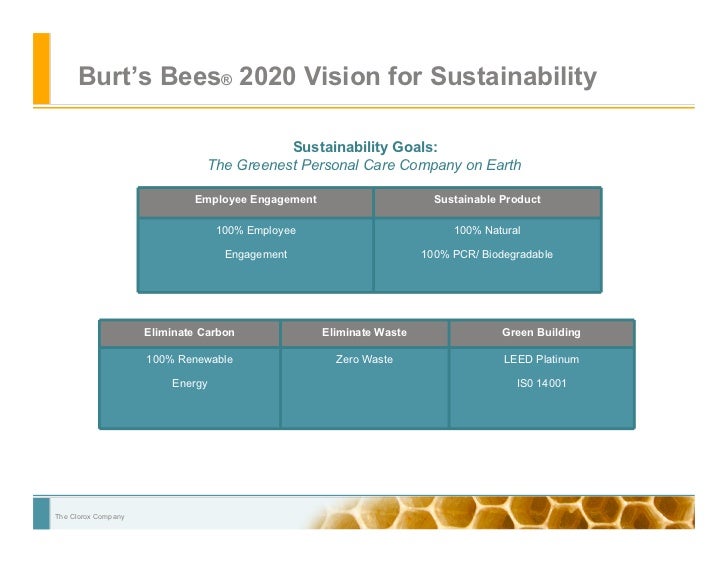 Burt's Bees® 2020 Vision for Sustainability

Sustainability Goals:
The Greenest Personal Care Company on Earth

| Employee Engagement | Sustainable Product |
|---|---|
| 100% Employee Engagement | 100% Natural 100% PCR/ Biodegradable |

| Eliminate Carbon | Eliminate Waste | Green Building |
|---|---|---|
| 100% Renewable Energy | Zero Waste | LEED Platinum IS0 14001 |

The Clorox Company